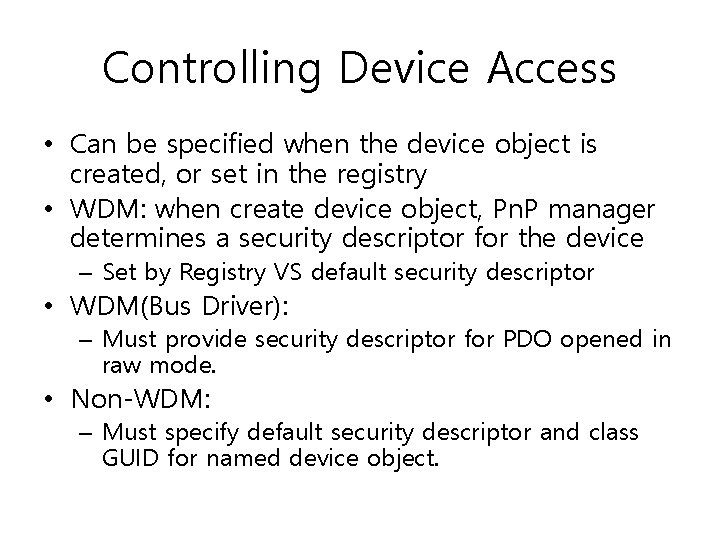 Controlling Device Access

• Can be specified when the device object is created, or set in the registry
• WDM: when create device object, PnP manager determines a security descriptor for the device
– Set by Registry VS default security descriptor
• WDM(Bus Driver):
– Must provide security descriptor for PDO opened in raw mode.
• Non-WDM:
– Must specify default security descriptor and class GUID for named device object.